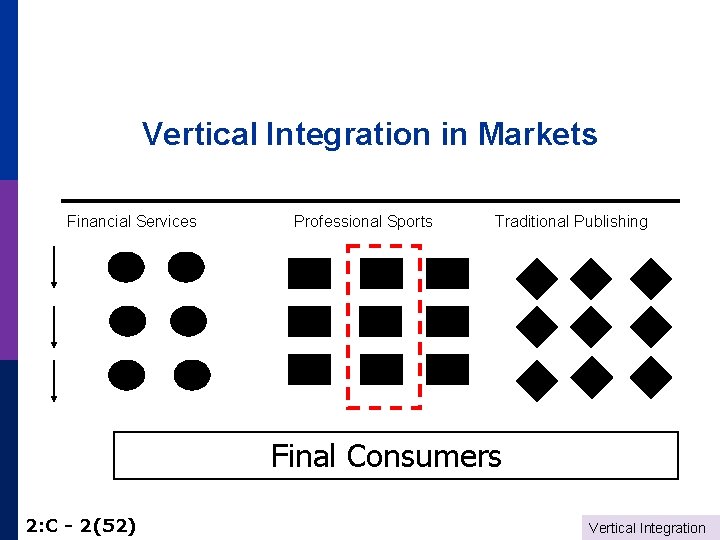 Vertical Integration in Markets

Financial Services

Professional Sports

Traditional Publishing

Final Consumers

2:C - 2(52)

Vertical Integration